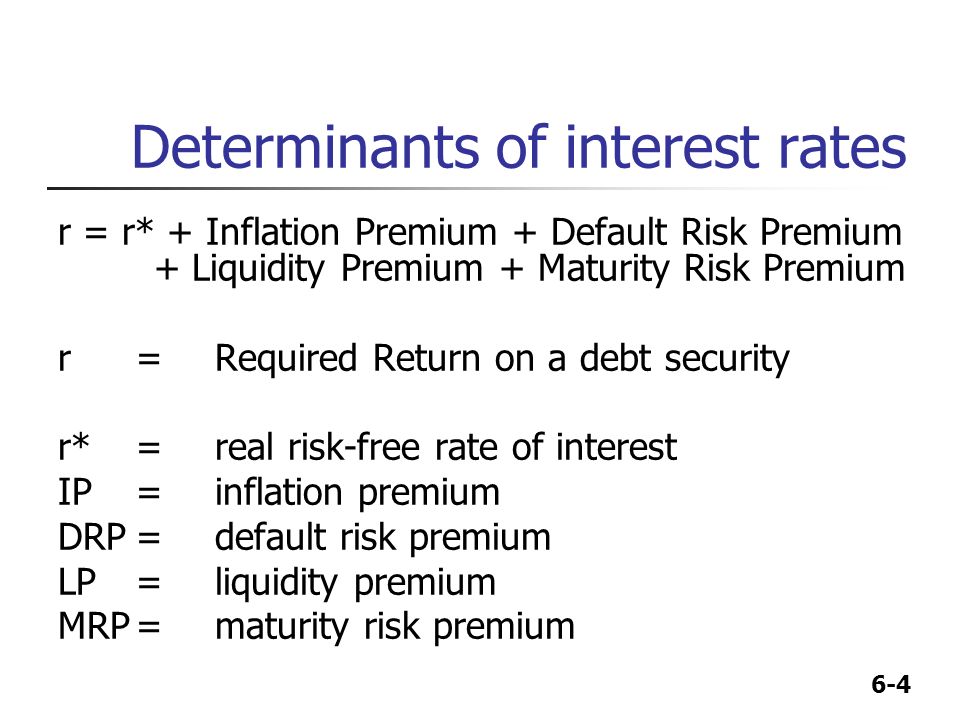 Determinants of interest rates

r = r* + Inflation Premium + Default Risk Premium + Liquidity Premium + Maturity Risk Premium

r = Required Return on a debt security

r* = real risk-free rate of interest
IP = inflation premium
DRP = default risk premium
LP = liquidity premium
MRP = maturity risk premium

6-4